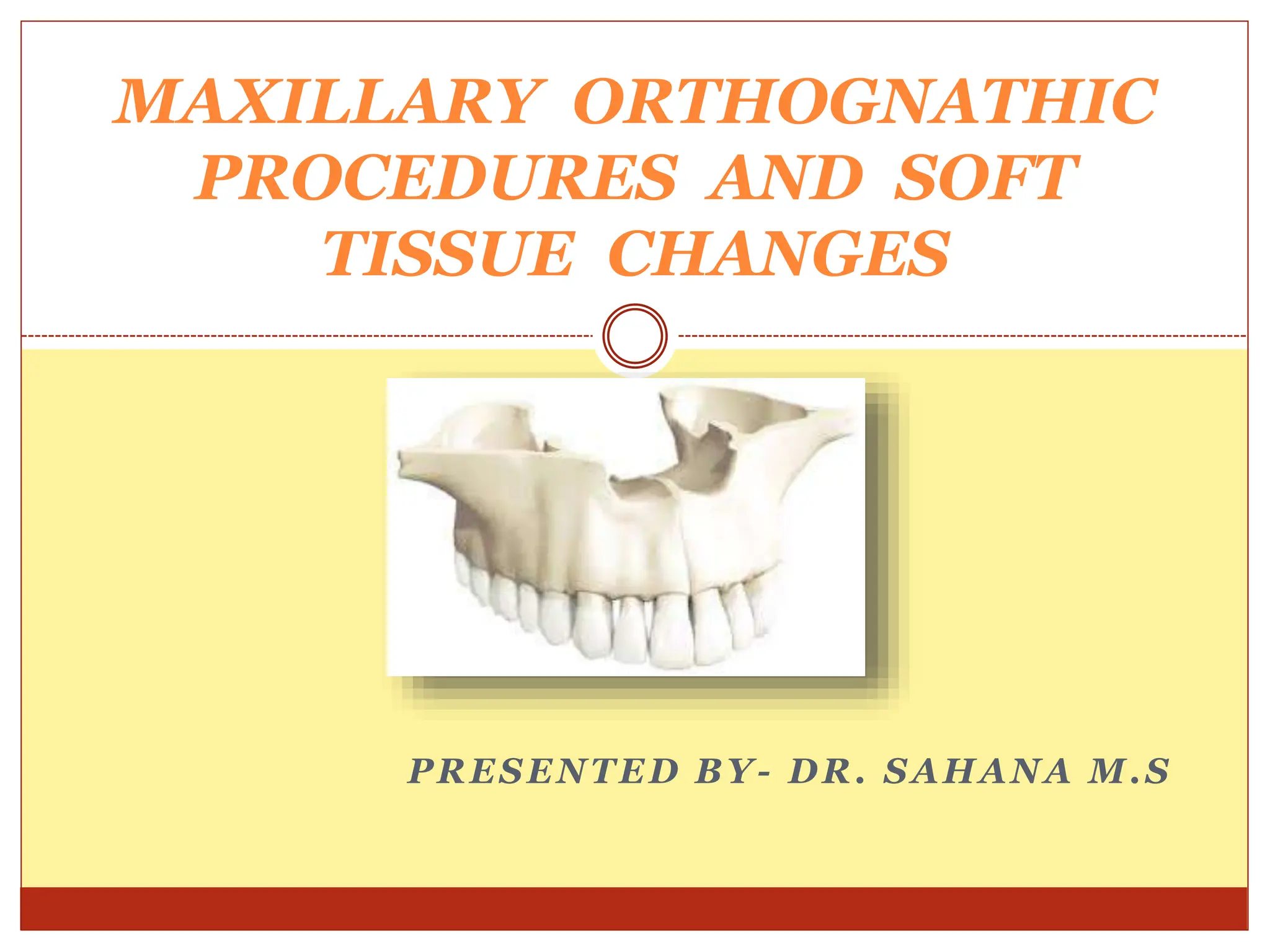 MAXILLARY ORTHOGNATHIC PROCEDURES AND SOFT TISSUE CHANGES

PRESENTED BY- DR. SAHANA M.S